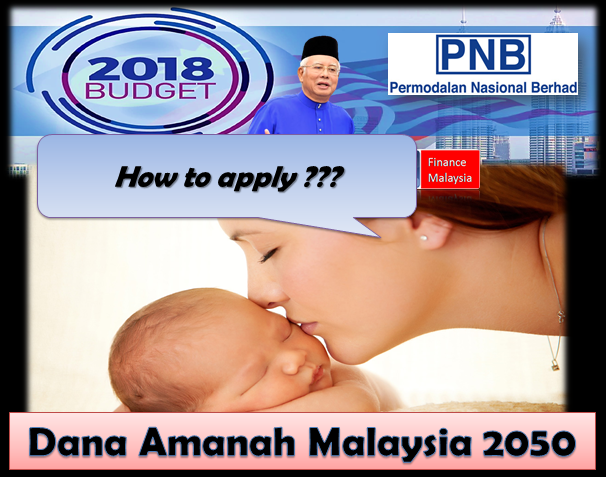 2018 BUDGET

PNB
Permodalan Nasional Berhad

How to apply ???

Finance Malaysia

Dana Amanah Malaysia 2050